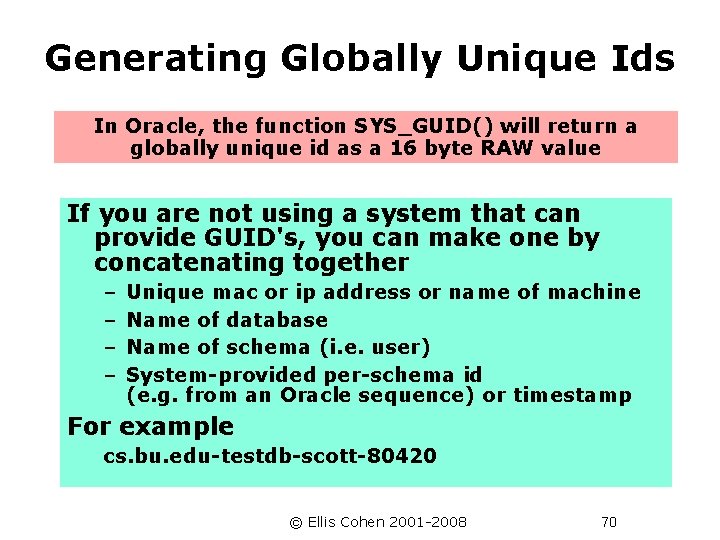 Generating Globally Unique Ids

In Oracle, the function SYS_GUID() will return a globally unique id as a 16 byte RAW value

If you are not using a system that can provide GUID's, you can make one by concatenating together

– Unique mac or ip address or name of machine
– Name of database
– Name of schema (i.e. user)
– System-provided per-schema id (e.g. from an Oracle sequence) or timestamp

For example
cs.bu.edu-testdb-scott-80420

© Ellis Cohen 2001-2008

70